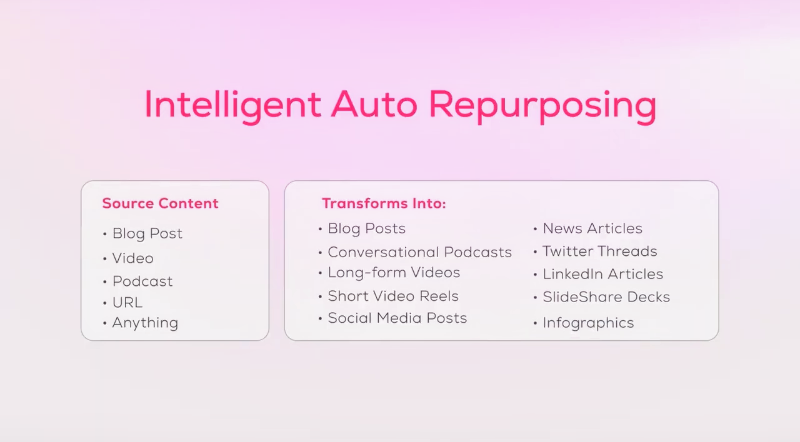 Intelligent Auto Repurposing

Source Content
• Blog Post
• Video
• Podcast
• URL
• Anything

Transforms Into:
• Blog Posts
• Conversational Podcasts
• Long-form Videos
• Short Video Reels
• Social Media Posts

• News Articles
• Twitter Threads
• LinkedIn Articles
• SlideShare Decks
• Infographics